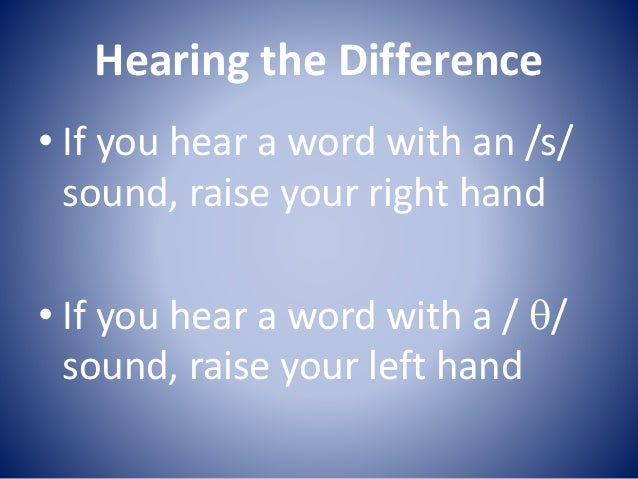 Hearing the Difference

• If you hear a word with an /s/ sound, raise your right hand

• If you hear a word with a / θ/ sound, raise your left hand